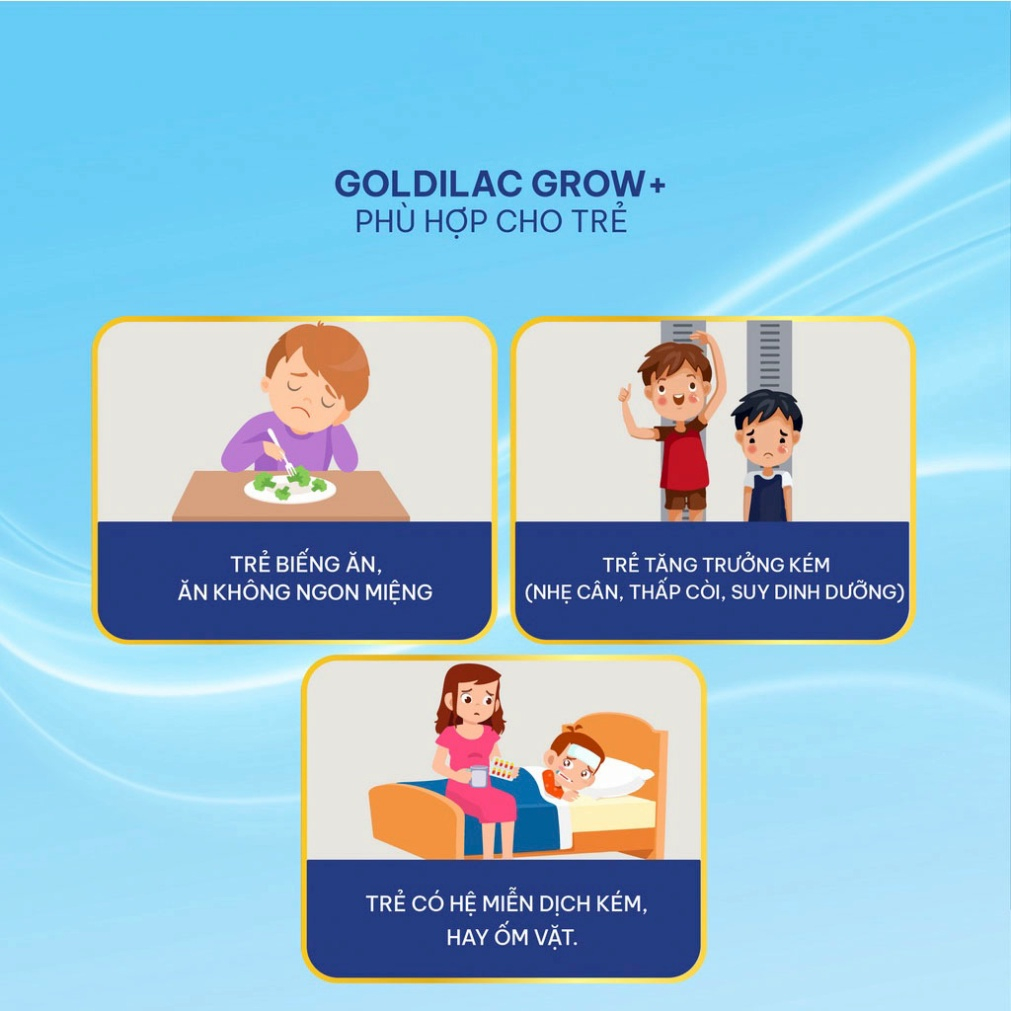 GOLDILAC GROW+
PHÙ HỢP CHO TRẺ

TRẺ BIẾNG ĂN,
ĂN KHÔNG NGON MIỆNG

TRẺ TĂNG TRƯỞNG KÉM
(NHẸ CÂN, THẤP CÒI, SUY DINH DƯỠNG)

TRẺ CÓ HỆ MIỄN DỊCH KÉM,
HAY ỐM VẶT.